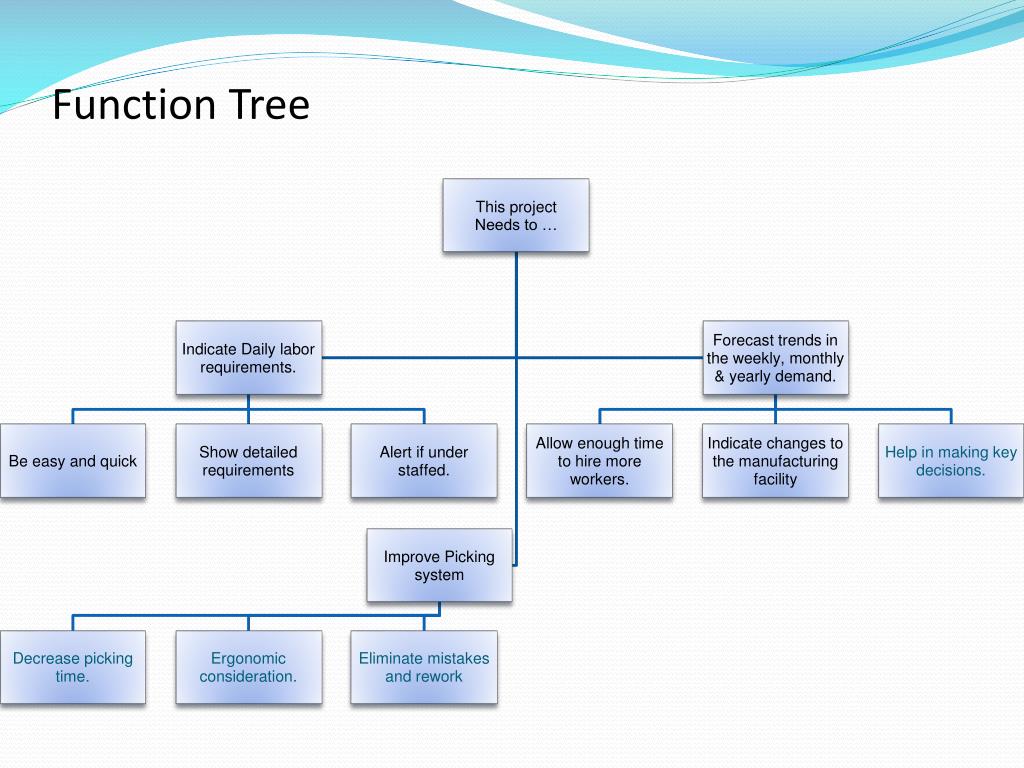 Function Tree

This project Needs to …

Indicate Daily labor requirements.

Forecast trends in the weekly, monthly & yearly demand.

Be easy and quick

Show detailed requirements

Alert if under staffed.

Allow enough time to hire more workers.

Indicate changes to the manufacturing facility

Help in making key decisions.

Improve Picking system

Decrease picking time.

Ergonomic consideration.

Eliminate mistakes and rework